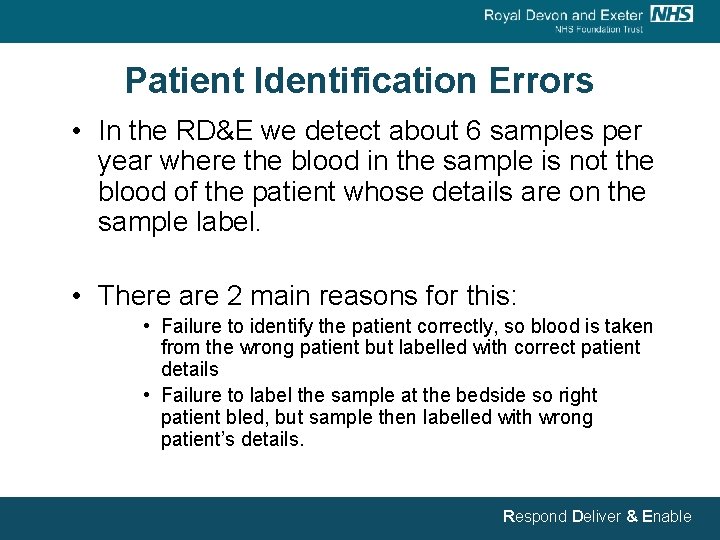 Royal Devon and Exeter NHS
NHS Foundation Trust

Patient Identification Errors

• In the RD&E we detect about 6 samples per year where the blood in the sample is not the blood of the patient whose details are on the sample label.

• There are 2 main reasons for this:
  • Failure to identify the patient correctly, so blood is taken from the wrong patient but labelled with correct patient details
  • Failure to label the sample at the bedside so right patient bled, but sample then labelled with wrong patient's details.

Respond Deliver & Enable